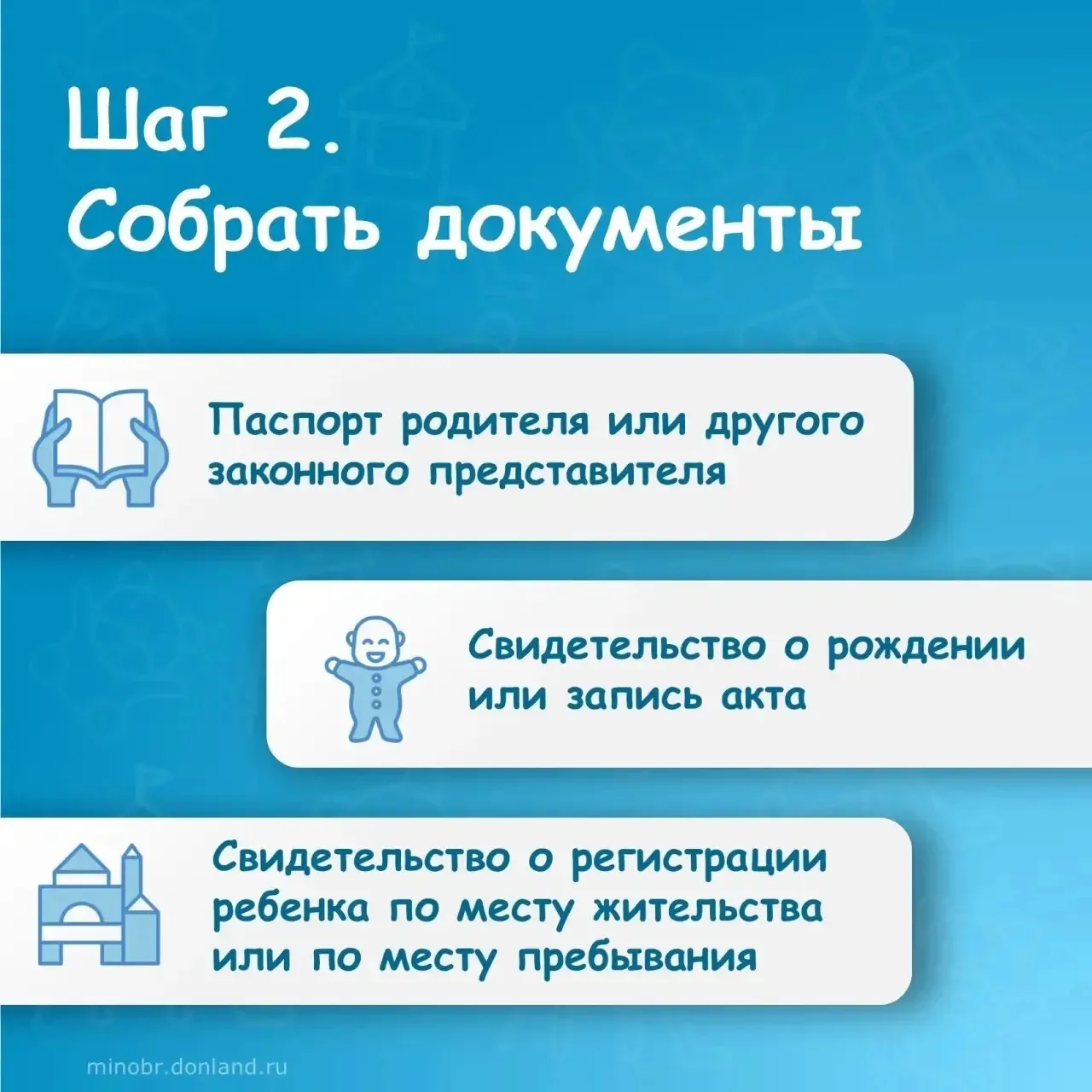 Шаг 2.
Собрать документы

Паспорт родителя или другого законного представителя

Свидетельство о рождении или запись акта

Свидетельство о регистрации ребенка по месту жительства или по месту пребывания

minobr.donland.ru